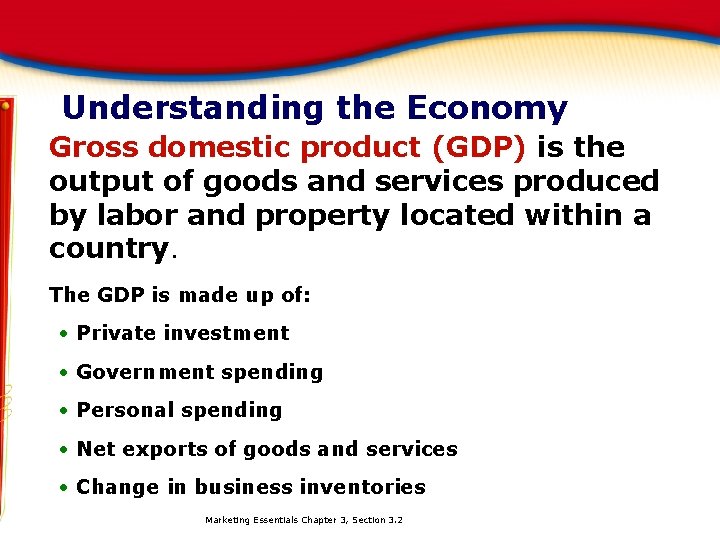 Understanding the Economy

Gross domestic product (GDP) is the output of goods and services produced by labor and property located within a country.

The GDP is made up of:

• Private investment
• Government spending
• Personal spending
• Net exports of goods and services
• Change in business inventories

Marketing Essentials Chapter 3, Section 3.2